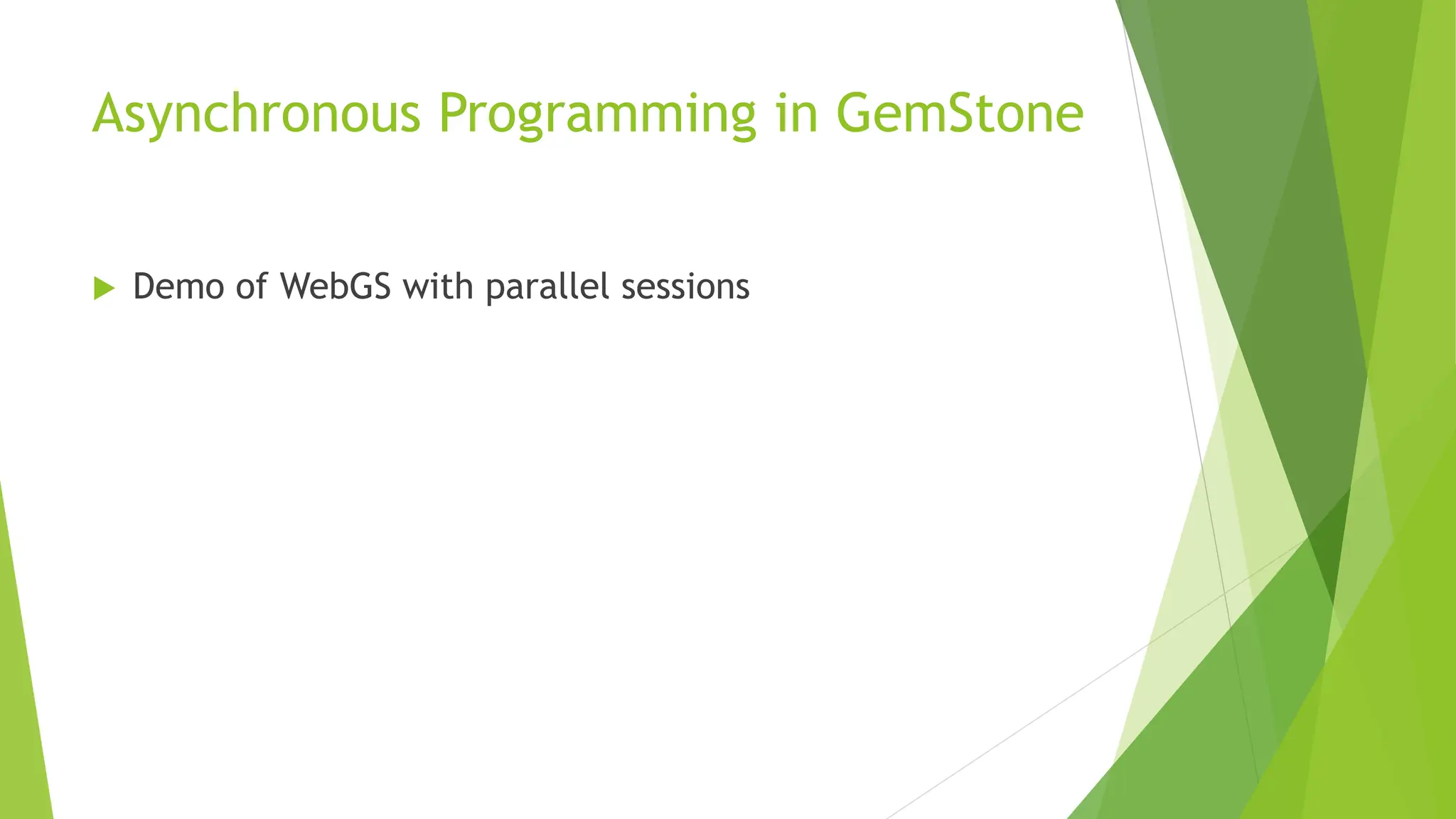 Asynchronous Programming in GemStone

Demo of WebGS with parallel sessions